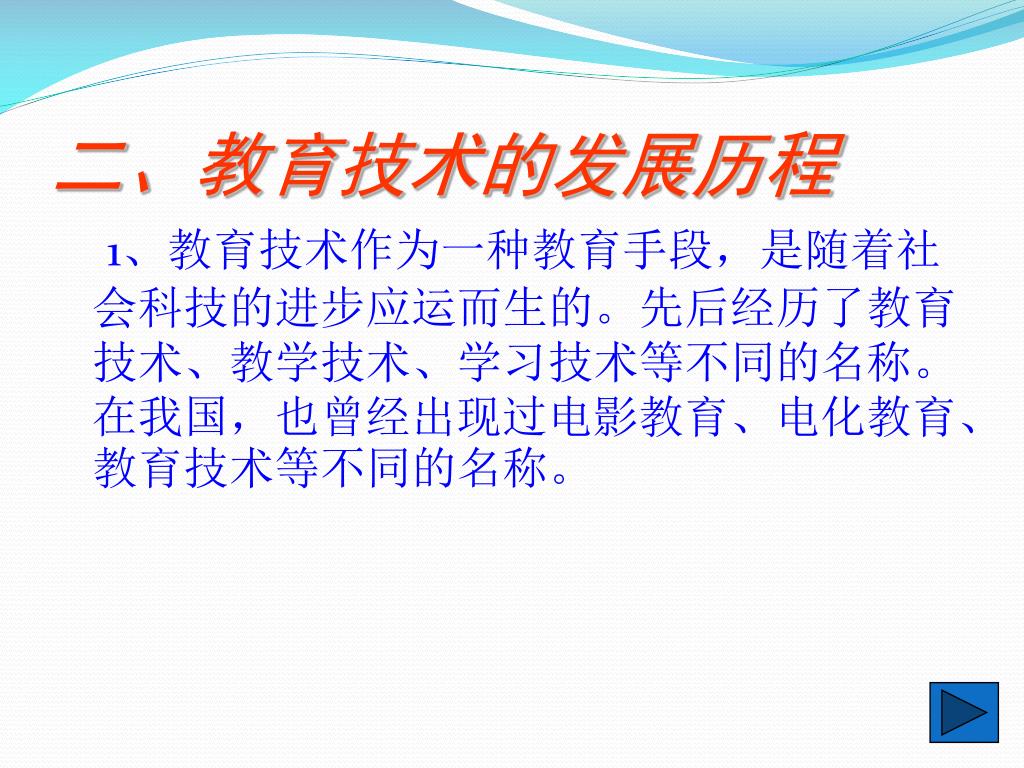 二、教育技术的发展历程

1、教育技术作为一种教育手段，是随着社会科技的进步应运而生的。先后经历了教育技术、教学技术、学习技术等不同的名称。在我国，也曾经出现过电影教育、电化教育、教育技术等不同的名称。